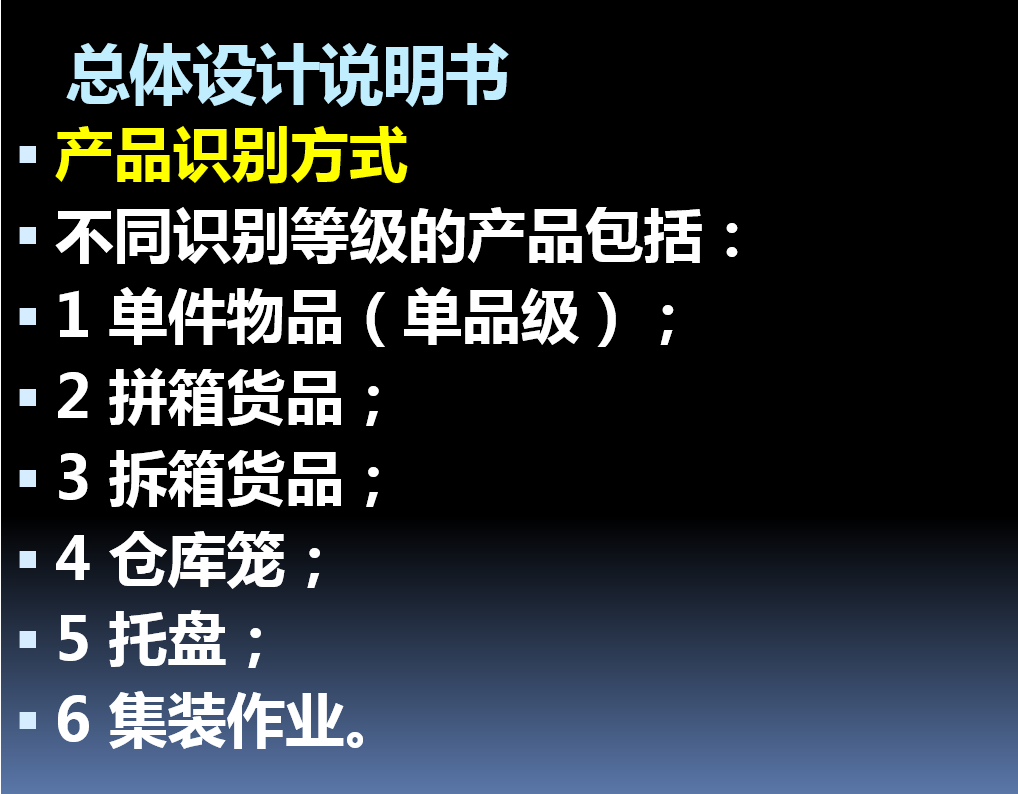 总体设计说明书

▪ 产品识别方式

▪ 不同识别等级的产品包括：

▪ 1 单件物品（单品级）；

▪ 2 拼箱货品；

▪ 3 拆箱货品；

▪ 4 仓库笼；

▪ 5 托盘；

▪ 6 集装作业。